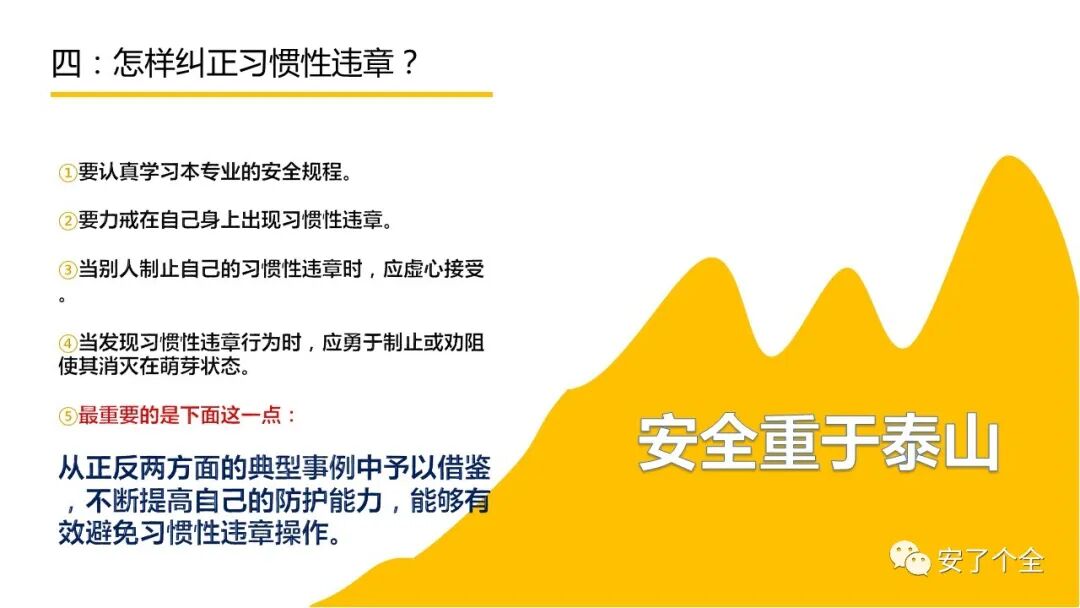 四：怎样纠正习惯性违章？

①要认真学习本专业的安全规程。

②要力戒在自己身上出现习惯性违章。

③当别人制止自己的习惯性违章时，应虚心接受。

④当发现习惯性违章行为时，应勇于制止或劝阻使其消灭在萌芽状态。

⑤最重要的是下面这一点：

从正反两方面的典型事例中予以借鉴，不断提高自己的防护能力，能够有效避免习惯性违章操作。

安全重于泰山

安了个全